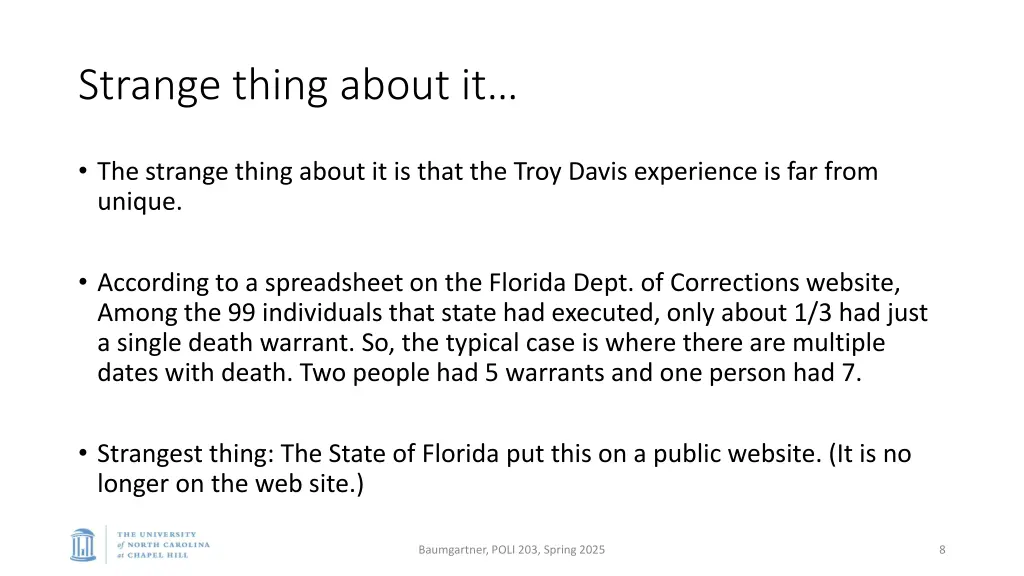 Strange thing about it…

• The strange thing about it is that the Troy Davis experience is far from unique.

• According to a spreadsheet on the Florida Dept. of Corrections website, Among the 99 individuals that state had executed, only about 1/3 had just a single death warrant. So, the typical case is where there are multiple dates with death. Two people had 5 warrants and one person had 7.

• Strangest thing: The State of Florida put this on a public website. (It is no longer on the web site.)

THE UNIVERSITY of NORTH CAROLINA at CHAPEL HILL

Baumgartner, POLI 203, Spring 2025

8